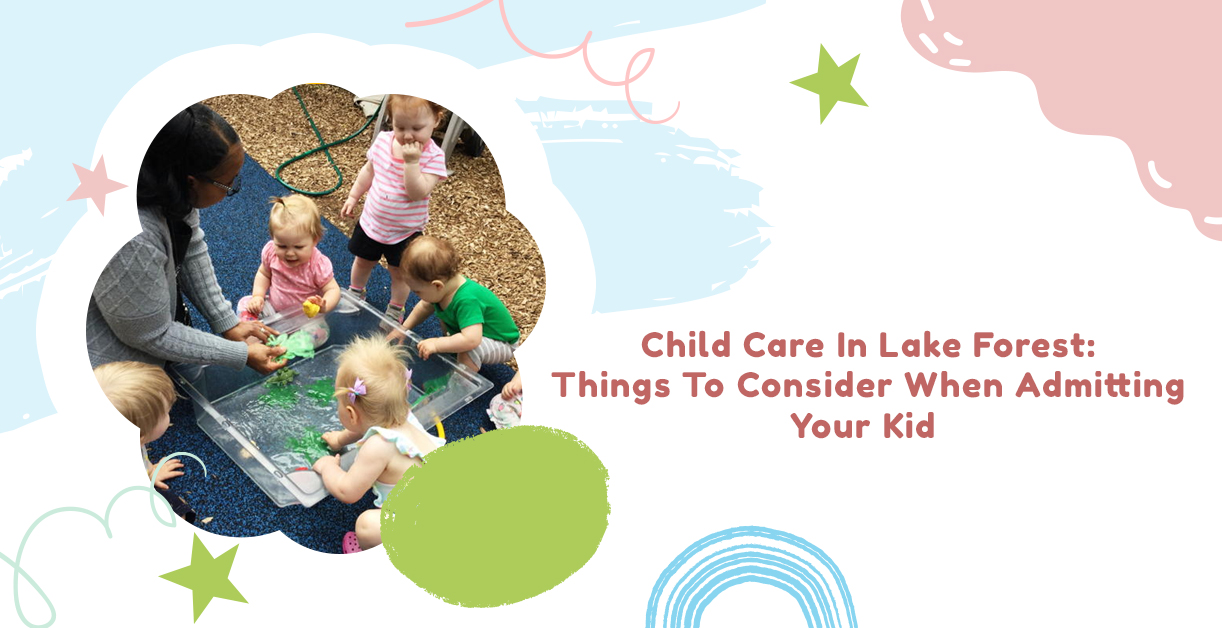 Child Care In Lake Forest: Things To Consider When Admitting Your Kid